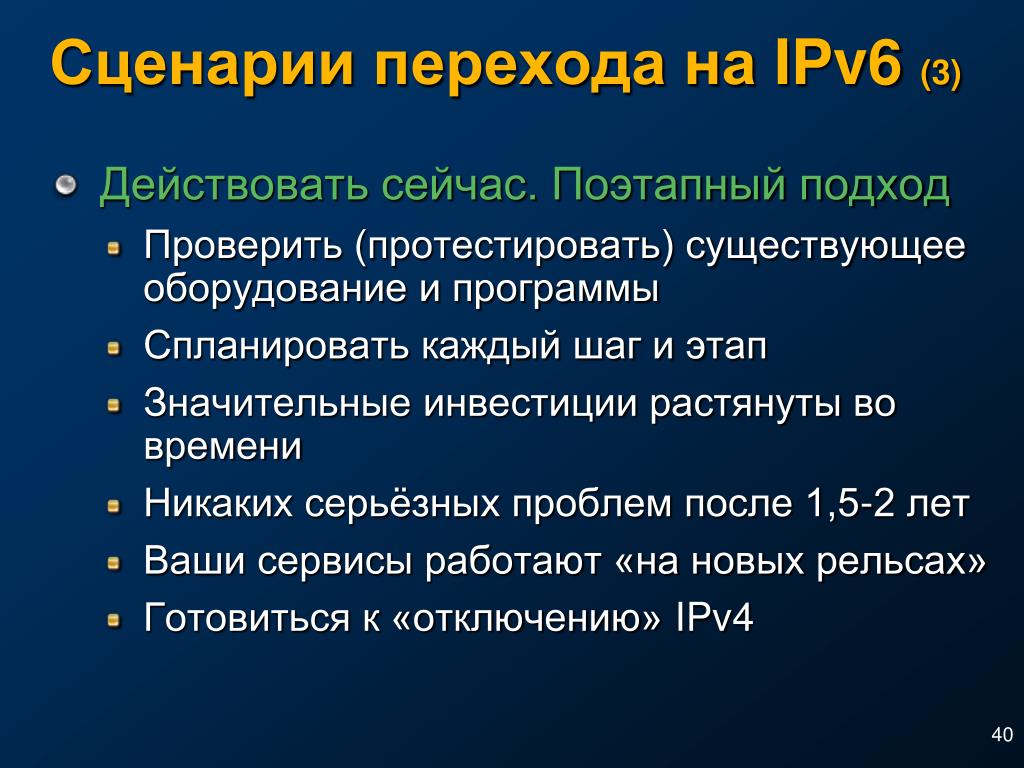 Сценарии перехода на IPv6 (3)

Действовать сейчас. Поэтапный подход

Проверить (протестировать) существующее оборудование и программы

Спланировать каждый шаг и этап

Значительные инвестиции растянуты во времени

Никаких серьёзных проблем после 1,5-2 лет

Ваши сервисы работают «на новых рельсах»

Готовиться к «отключению» IPv4

40